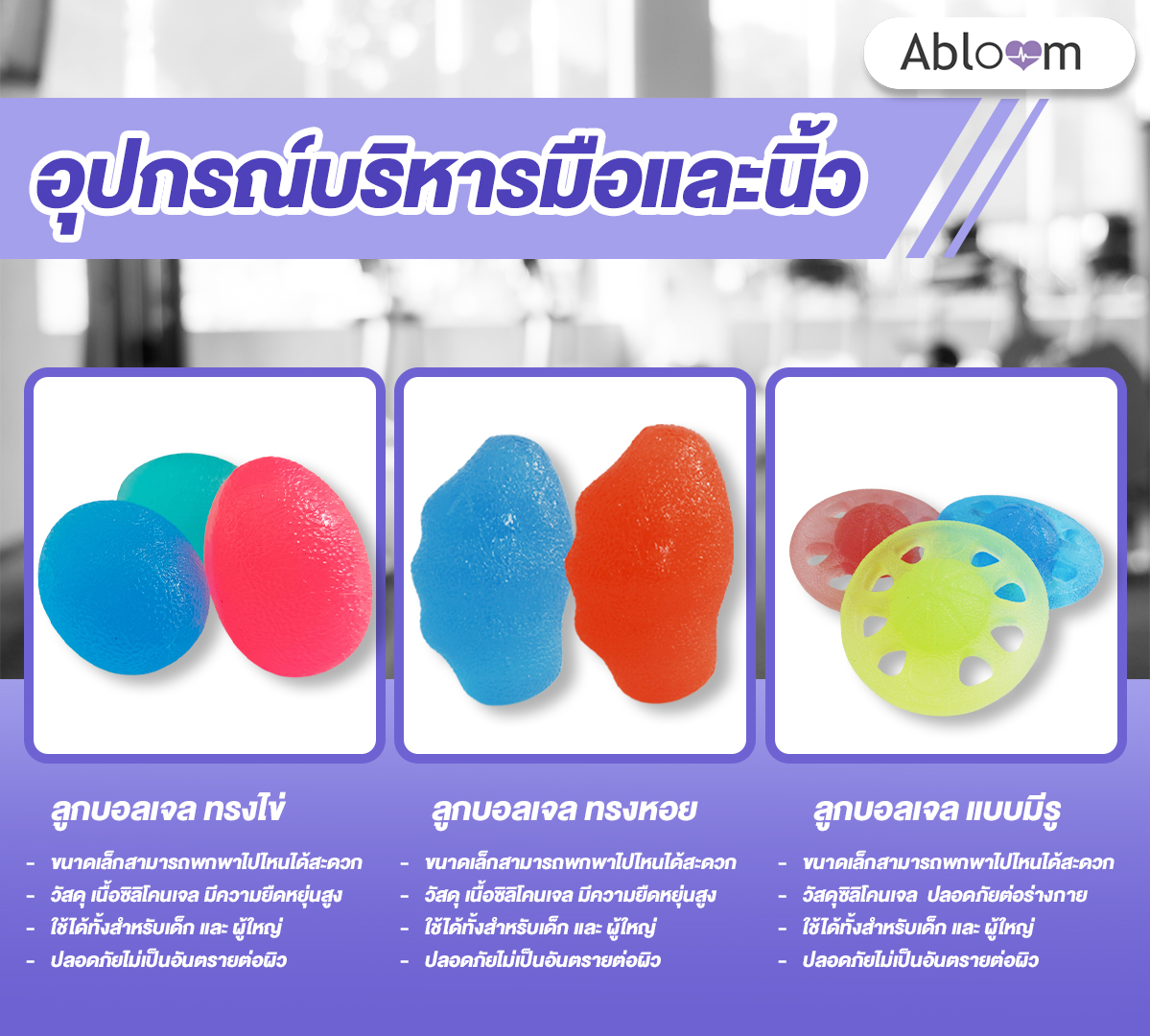 Abloom

อุปกรณ์บริหารมือและนิ้ว

ลูกบอลเจล ทรงไข่

- ขนาดเล็กสามารถพกพาไปไหนได้สะดวก
- วัสดุ เนื้อซิลิโคนเจล มีความยืดหยุ่นสูง
- ใช้ได้ทั้งสำหรับเด็ก และ ผู้ใหญ่
- ปลอดภัยไม่เป็นอันตรายต่อผิว

ลูกบอลเจล ทรงหอย

- ขนาดเล็กสามารถพกพาไปไหนได้สะดวก
- วัสดุ เนื้อซิลิโคนเจล มีความยืดหยุ่นสูง
- ใช้ได้ทั้งสำหรับเด็ก และ ผู้ใหญ่
- ปลอดภัยไม่เป็นอันตรายต่อผิว

ลูกบอลเจล แบบมีรู

- ขนาดเล็กสามารถพกพาไปไหนได้สะดวก
- วัสดุซิลิโคนเจล ปลอดภัยต่อร่างกาย
- ใช้ได้ทั้งสำหรับเด็ก และ ผู้ใหญ่
- ปลอดภัยไม่เป็นอันตรายต่อผิว